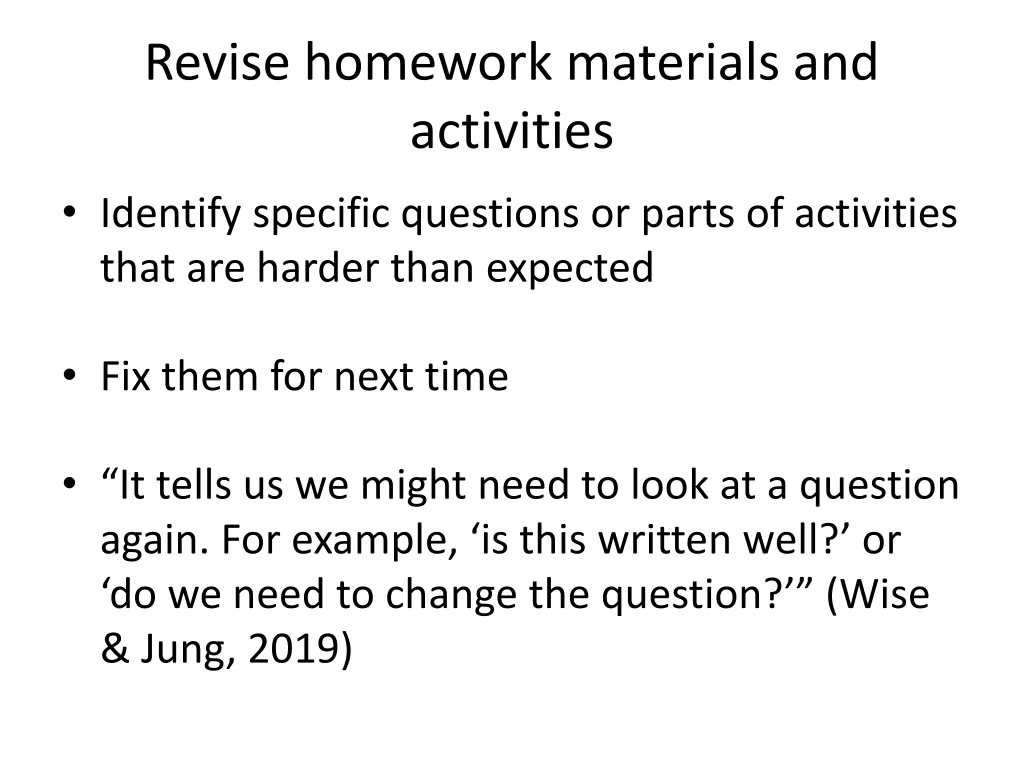 Revise homework materials and activities

• Identify specific questions or parts of activities that are harder than expected

• Fix them for next time

• “It tells us we might need to look at a question again. For example, ‘is this written well?’ or ‘do we need to change the question?’” (Wise & Jung, 2019)